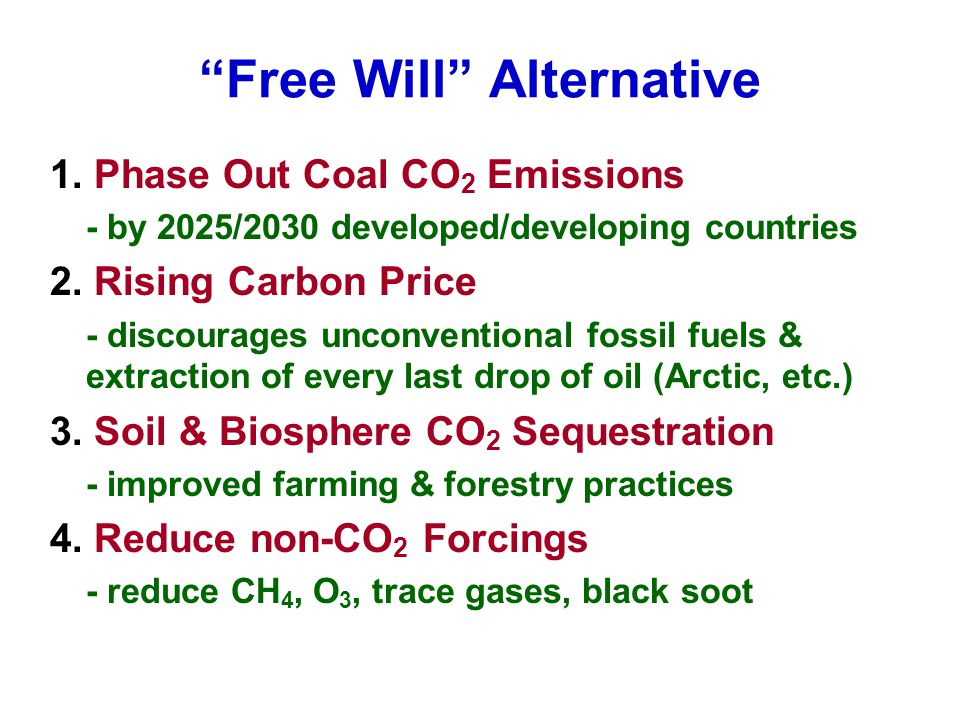 “Free Will” Alternative

1. Phase Out Coal $CO_2$ Emissions

- by 2025/2030 developed/developing countries

2. Rising Carbon Price

- discourages unconventional fossil fuels & extraction of every last drop of oil (Arctic, etc.)

3. Soil & Biosphere $CO_2$ Sequestration

- improved farming & forestry practices

4. Reduce non-$CO_2$ Forcings

- reduce $CH_4$, $O_3$, trace gases, black soot